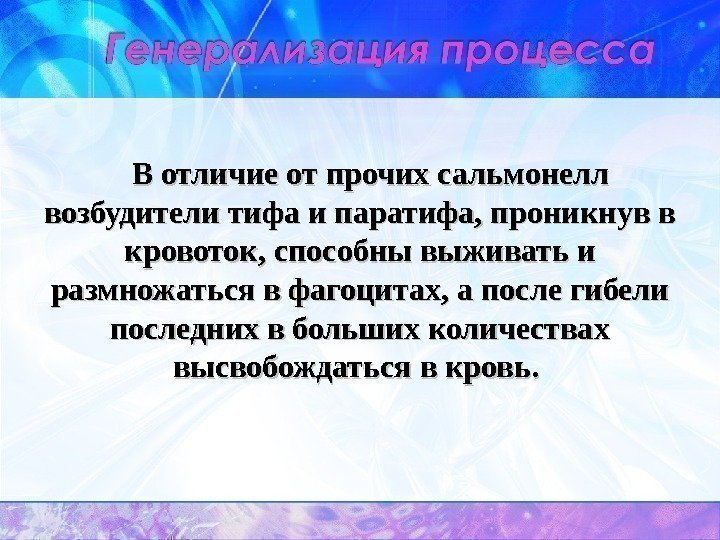 Генерализация процесса

В отличие от прочих сальмонелл возбудители тифа и паратифа, проникнув в кровоток, способны выживать и размножаться в фагоцитах, а после гибели последних в больших количествах высвобождаться в кровь.